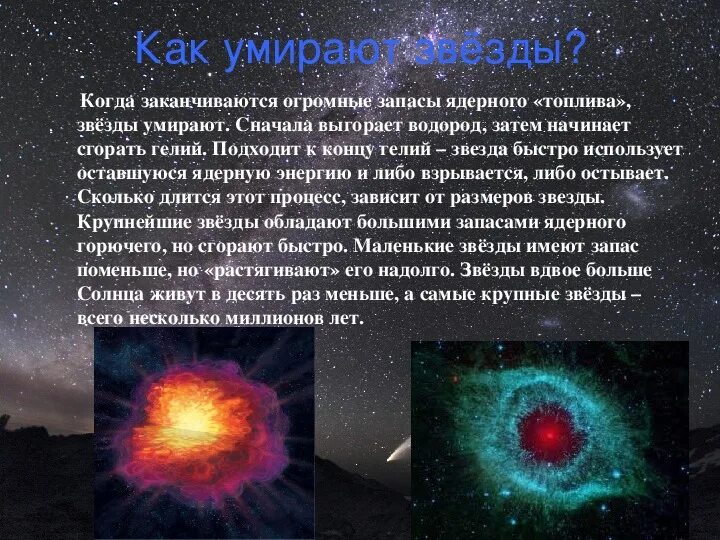 Как умирают звёзды?

Когда заканчиваются огромные запасы ядерного «топлива», звёзды умирают. Сначала выгорает водород, затем начинает сгорать гелий. Подходит к концу гелий – звезда быстро использует оставшуюся ядерную энергию и либо взрывается, либо остывает. Сколько длится этот процесс, зависит от размеров звезды. Крупнейшие звёзды обладают большими запасами ядерного горючего, но сгорают быстро. Маленькие звёзды имеют запас поменьше, но «растягивают» его надолго. Звёзды вдвое больше Солнца живут в десять раз меньше, а самые крупные звёзды – всего несколько миллионов лет.